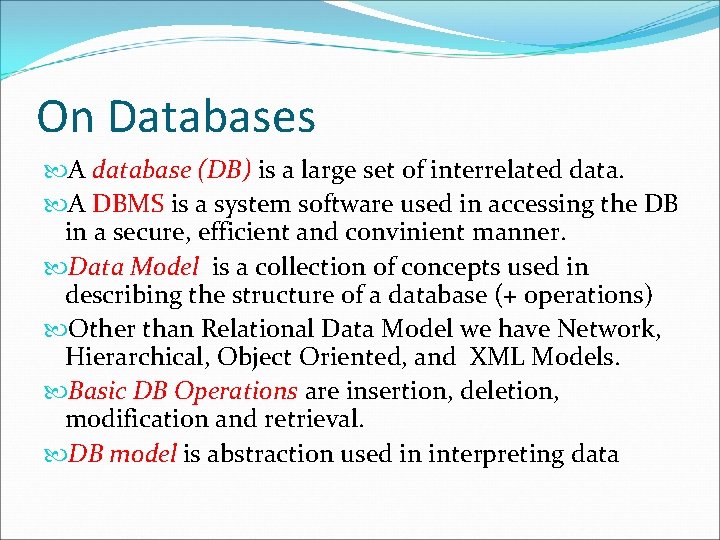 On Databases

A database (DB) is a large set of interrelated data.

A DBMS is a system software used in accessing the DB in a secure, efficient and convinient manner.

Data Model is a collection of concepts used in describing the structure of a database (+ operations)

Other than Relational Data Model we have Network, Hierarchical, Object Oriented, and XML Models.

Basic DB Operations are insertion, deletion, modification and retrieval.

DB model is abstraction used in interpreting data